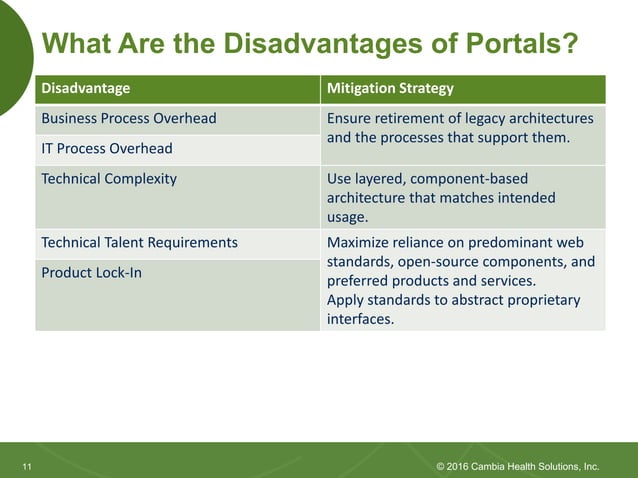 What Are the Disadvantages of Portals?

| Disadvantage | Mitigation Strategy |
|---|---|
| Business Process Overhead | Ensure retirement of legacy architectures and the processes that support them. |
| IT Process Overhead | |
| Technical Complexity | Use layered, component-based architecture that matches intended usage. |
| Technical Talent Requirements | Maximize reliance on predominant web standards, open-source components, and preferred products and services. Apply standards to abstract proprietary interfaces. |
| Product Lock-In | |

11

© 2016 Cambia Health Solutions, Inc.